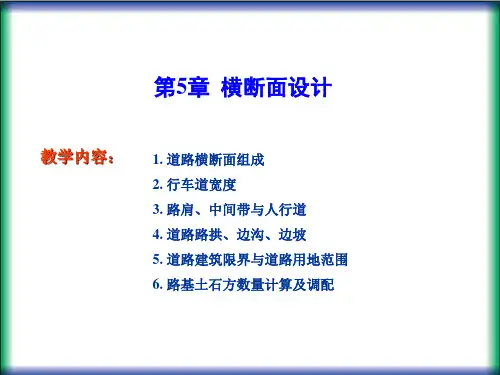 第5章 横断面设计

教学内容：

1. 道路横断面组成
2. 行车道宽度
3. 路肩、中间带与人行道
4. 道路路拱、边沟、边坡
5. 道路建筑限界与道路用地范围
6. 路基土石方数量计算及调配